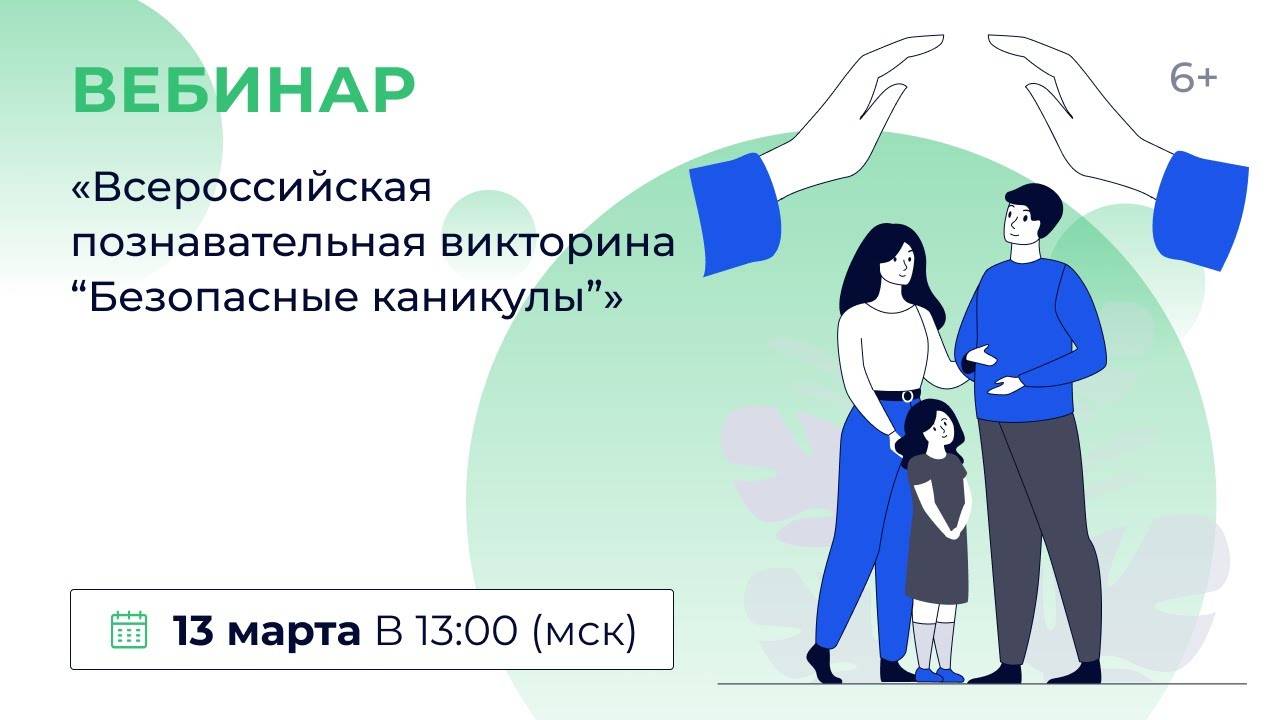 ВЕБИНАР

6+

«Всероссийская познавательная викторина “Безопасные каникулы”»

13 марта В 13:00 (мск)